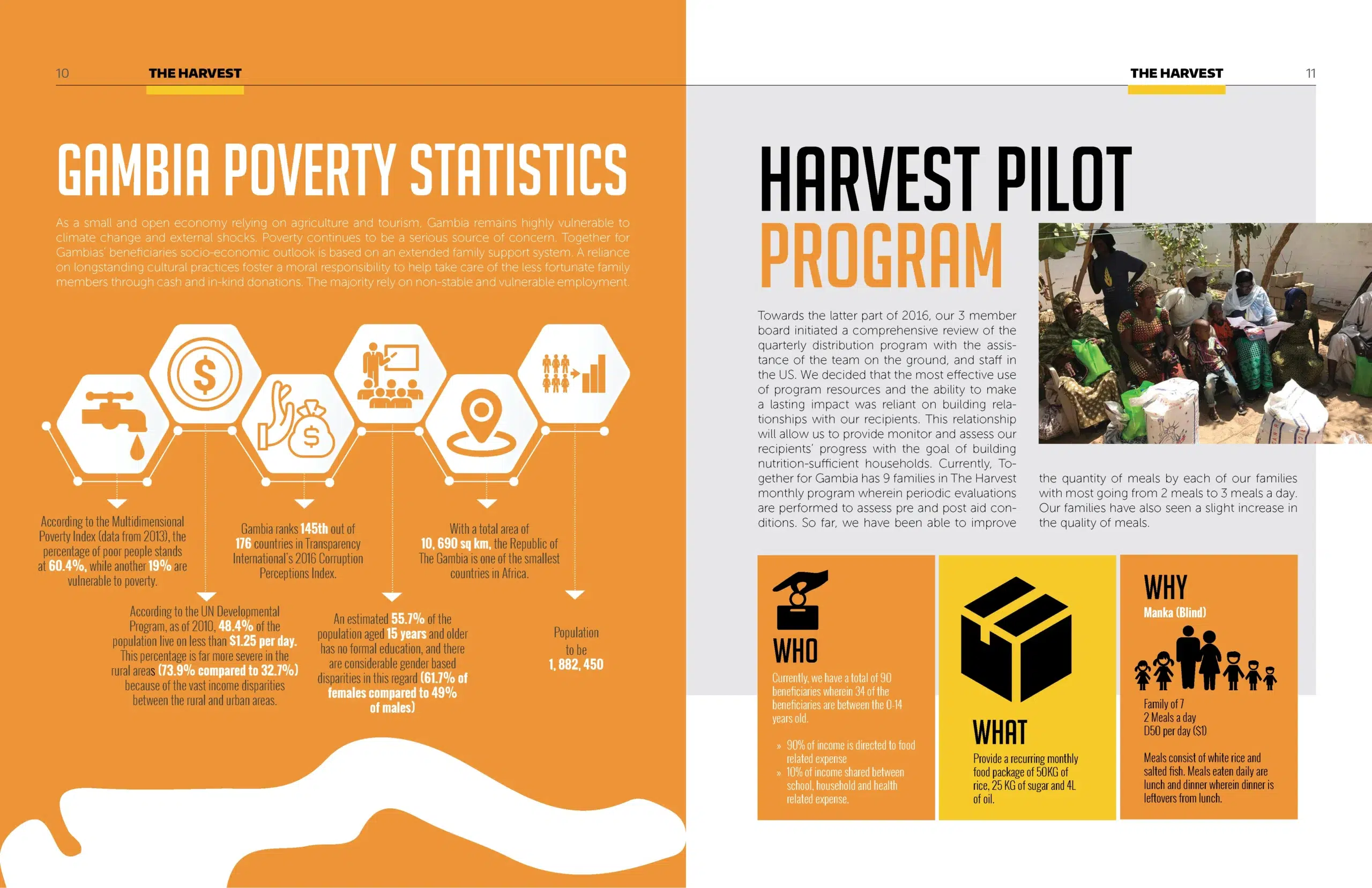 10 THE HARVEST

GAMBIA POVERTY STATISTICS

As a small and open economy relying on agriculture and tourism, Gambia remains highly vulnerable to climate change and external shocks. Poverty continues to be a serious source of concern. Together for Gambias' beneficiaries socio-economic outlook is based on an extended family support system. A reliance on longstanding cultural practices foster a moral responsibility to help take care of the less fortunate family members through cash and in-kind donations. The majority rely on non-stable and vulnerable employment.

According to the Multidimensional Poverty Index (data from 2013), the percentage of poor people stands at 60.4%, while another 19% are vulnerable to poverty.

Gambia ranks 145th out of 176 countries in Transparency International's 2016 Corruption Perceptions Index.

With a total area of 10, 690 sq km, the Republic of The Gambia is one of the smallest countries in Africa.

According to the UN Developmental Program, as of 2010, 48.4% of the population live on less than $1.25 per day. This percentage is far more severe in the rural areas (73.9% compared to 32.7%) because of the vast income disparities between the rural and urban areas.

An estimated 55.7% of the population aged 15 years and older has no formal education, and there are considerable gender based disparities in this regard (61.7% of females compared to 49% of males)

Population to be 1, 882, 450

THE HARVEST 11

HARVEST PILOT PROGRAM

Towards the latter part of 2016, our 3 member board initiated a comprehensive review of the quarterly distribution program with the assistance of the team on the ground, and staff in the US. We decided that the most effective use of program resources and the ability to make a lasting impact was reliant on building relationships with our recipients. This relationship will allow us to provide monitor and assess our recipients' progress with the goal of building nutrition-sufficient households. Currently, Together for Gambia has 9 families in The Harvest monthly program wherein periodic evaluations are performed to assess pre and post aid conditions. So far, we have been able to improve the quantity of meals by each of our families with most going from 2 meals to 3 meals a day. Our families have also seen a slight increase in the quality of meals.

WHO

Currently, we have a total of 90 beneficiaries wherein 34 of the beneficiaries are between the 0-14 years old.

» 90% of income is directed to food related expense
» 10% of income shared between school, household and health related expense.

WHAT

Provide a recurring monthly food package of 50KG of rice, 25 KG of sugar and 4L of oil.

WHY

Manka (Blind)

Family of 7
2 Meals a day
D50 per day ($1)

Meals consist of white rice and salted fish. Meals eaten daily are lunch and dinner wherein dinner is leftovers from lunch.